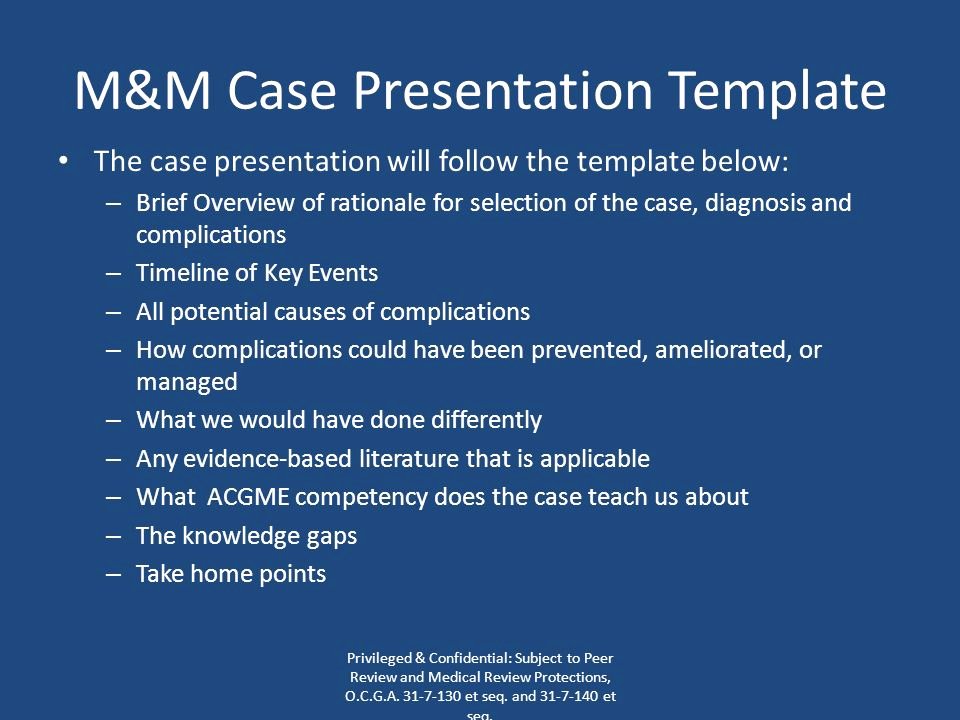 M&M Case Presentation Template

• The case presentation will follow the template below:
– Brief Overview of rationale for selection of the case, diagnosis and complications
– Timeline of Key Events
– All potential causes of complications
– How complications could have been prevented, ameliorated, or managed
– What we would have done differently
– Any evidence-based literature that is applicable
– What ACGME competency does the case teach us about
– The knowledge gaps
– Take home points

Privileged & Confidential: Subject to Peer Review and Medical Review Protections, O.C.G.A. 31-7-130 et seq. and 31-7-140 et seq.